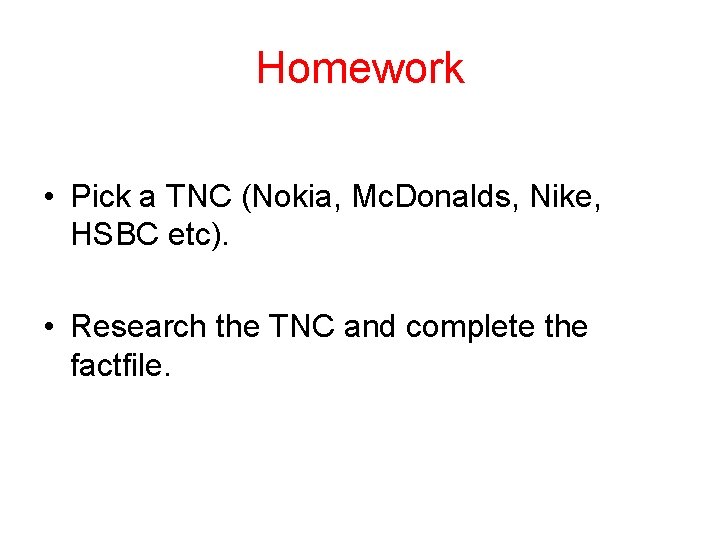 Homework

• Pick a TNC (Nokia, McDonalds, Nike, HSBC etc).

• Research the TNC and complete the factfile.